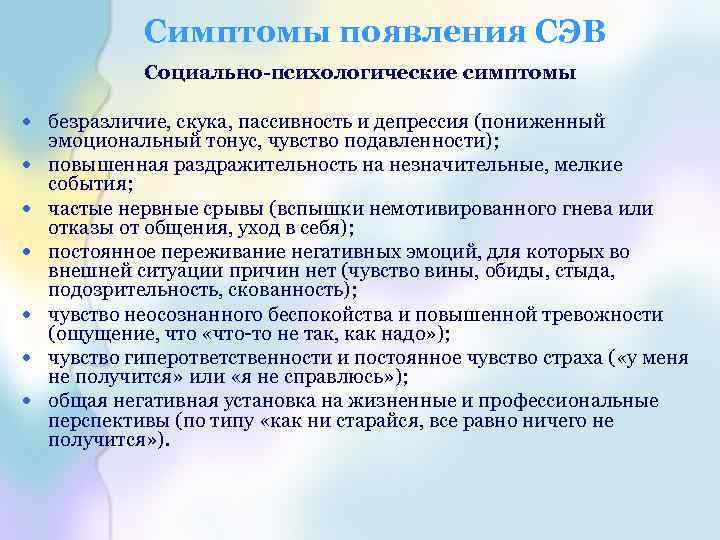 Симптомы появления СЭВ

Социально-психологические симптомы

• безразличие, скука, пассивность и депрессия (пониженный эмоциональный тонус, чувство подавленности);
• повышенная раздражительность на незначительные, мелкие события;
• частые нервные срывы (вспышки немотивированного гнева или отказы от общения, уход в себя);
• постоянное переживание негативных эмоций, для которых во внешней ситуации причин нет (чувство вины, обиды, стыда, подозрительность, скованность);
• чувство неосознанного беспокойства и повышенной тревожности (ощущение, что «что-то не так, как надо»);
• чувство гиперответственности и постоянное чувство страха («у меня не получится» или «я не справлюсь»);
• общая негативная установка на жизненные и профессиональные перспективы (по типу «как ни старайся, все равно ничего не получится»).